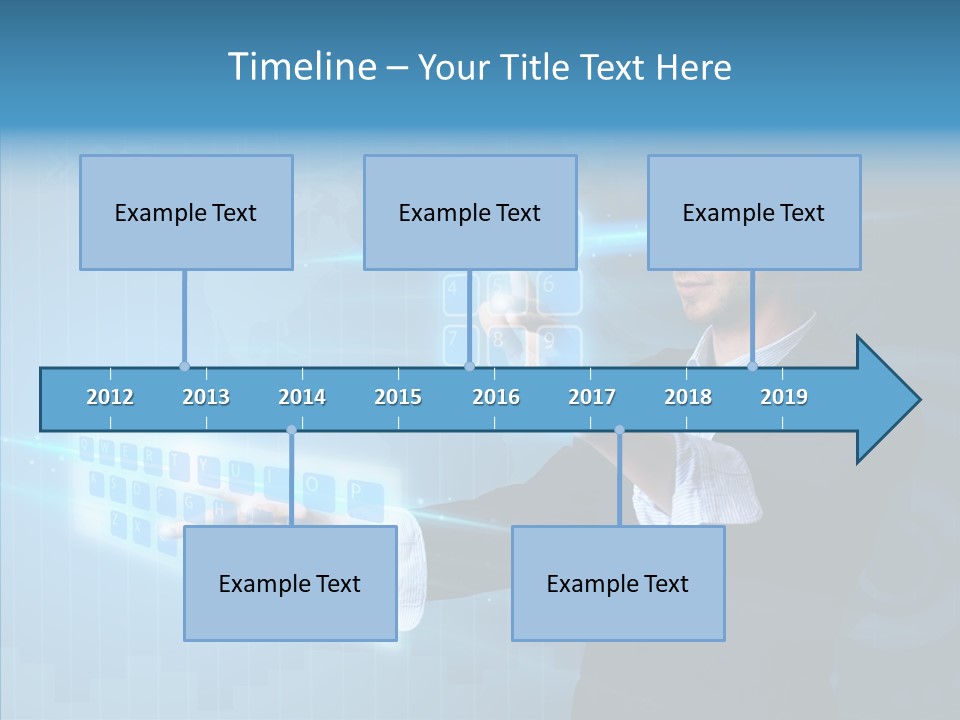 Timeline – Your Title Text Here

Example Text

Example Text

Example Text

2012 2013 2014 2015 2016 2017 2018 2019

Example Text

Example Text